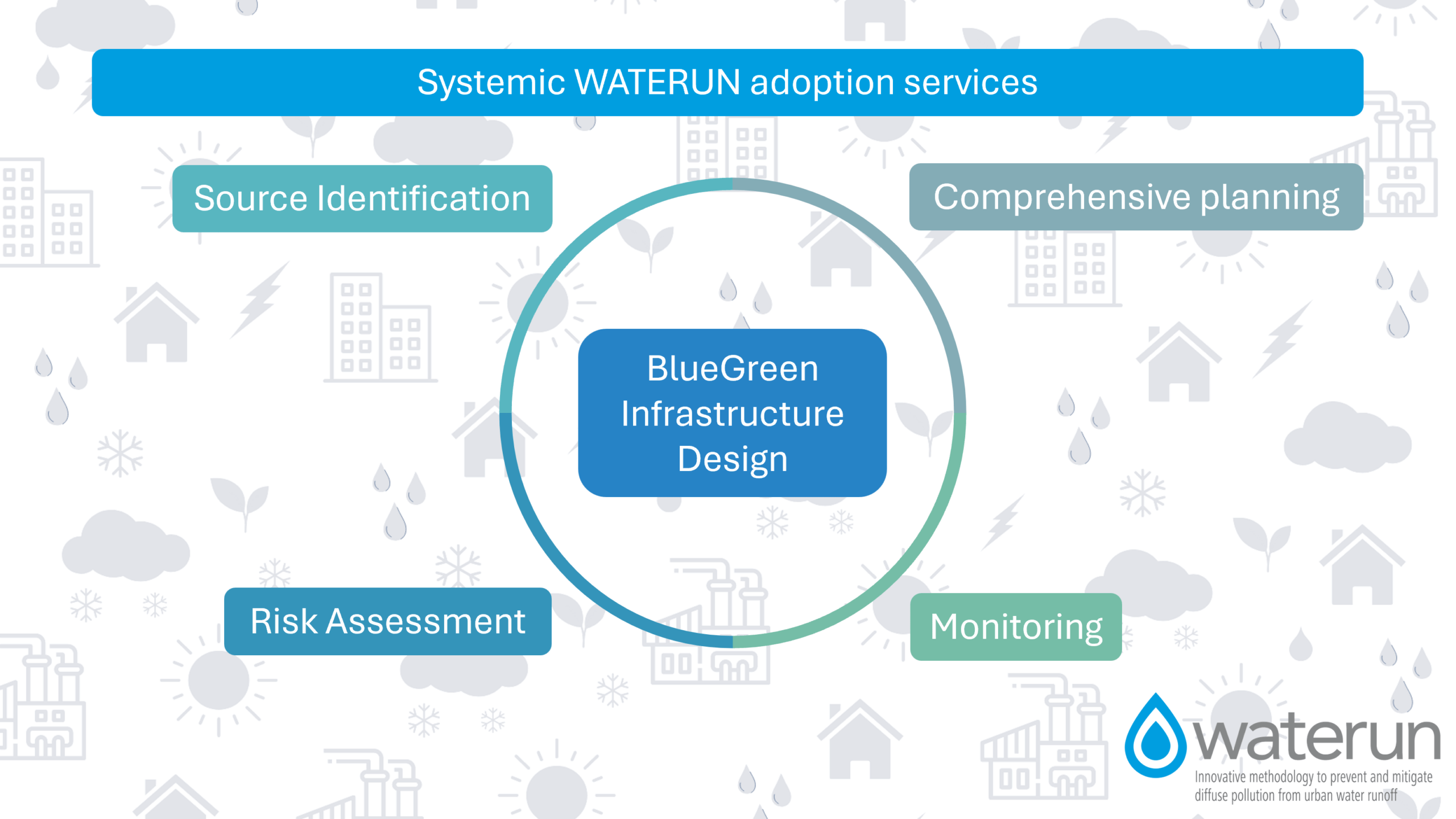 Systemic WATERUN adoption services

Source Identification

Comprehensive planning

BlueGreen Infrastructure Design

Risk Assessment

Monitoring

waterun
Innovative methodology to prevent and mitigate diffuse pollution from urban water runoff